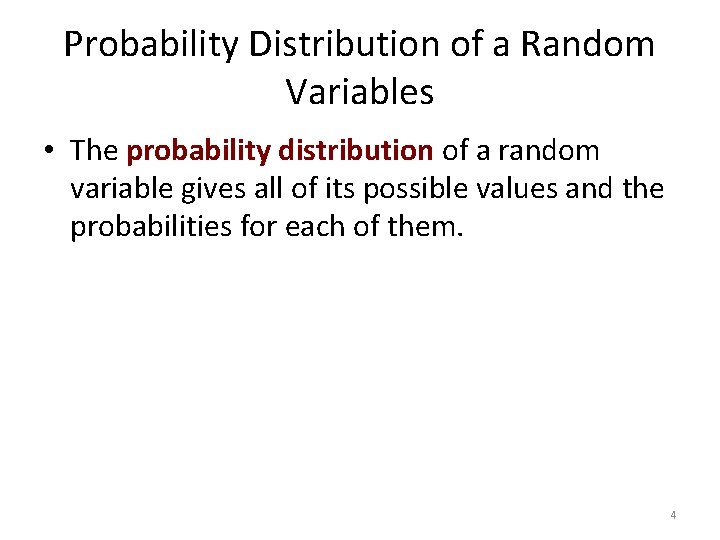 Probability Distribution of a Random Variables

• The probability distribution of a random variable gives all of its possible values and the probabilities for each of them.

4